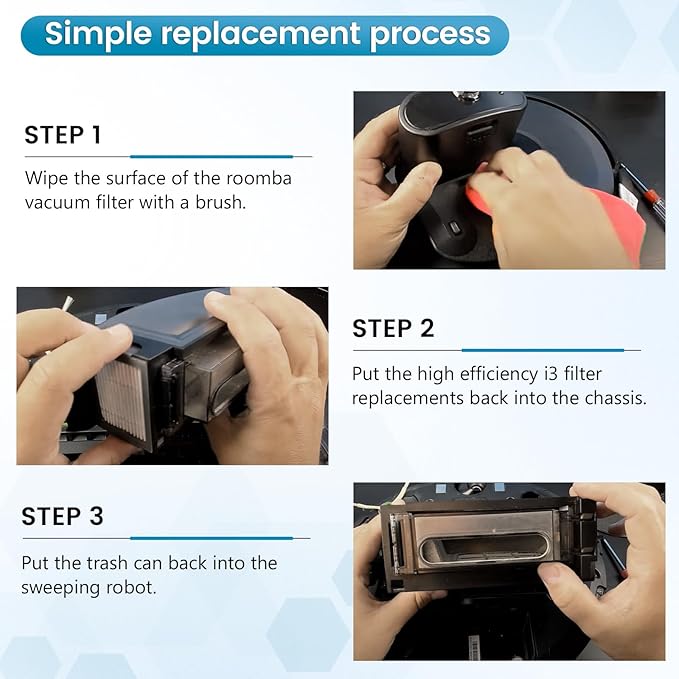 Simple replacement process

STEP 1

Wipe the surface of the roomba vacuum filter with a brush.

STEP 2

Put the high efficiency i3 filter replacements back into the chassis.

STEP 3

Put the trash can back into the sweeping robot.